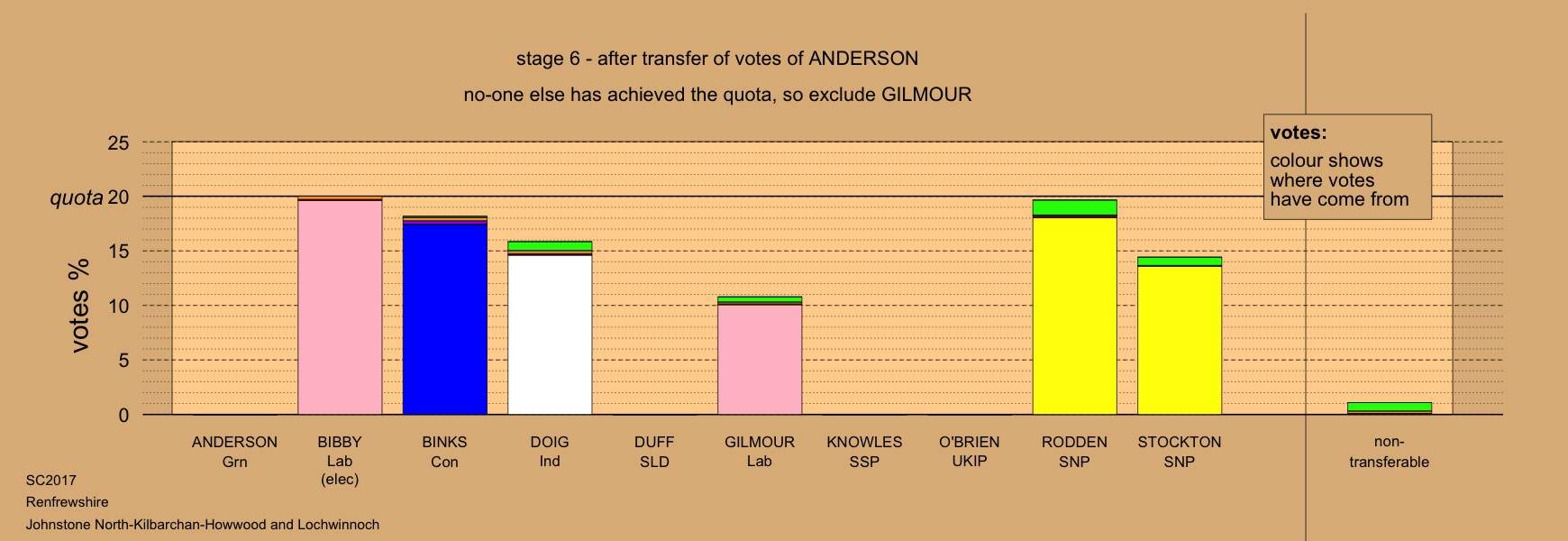 stage 6 - after transfer of votes of ANDERSON

no-one else has achieved the quota, so exclude GILMOUR

votes:

colour shows where votes have come from

votes %

25
quota 20
15
10
5
0

ANDERSON Grn
BIBBY Lab (elec)
BINKS Con
DOIG Ind
DUFF SLD
GILMOUR Lab
KNOWLES SSP
O'BRIEN UKIP
RODDEN SNP
STOCKTON SNP
non-transferable

SC2017
Renfrewshire
Johnstone North-Kilbarchan-Howwood and Lochwinnoch